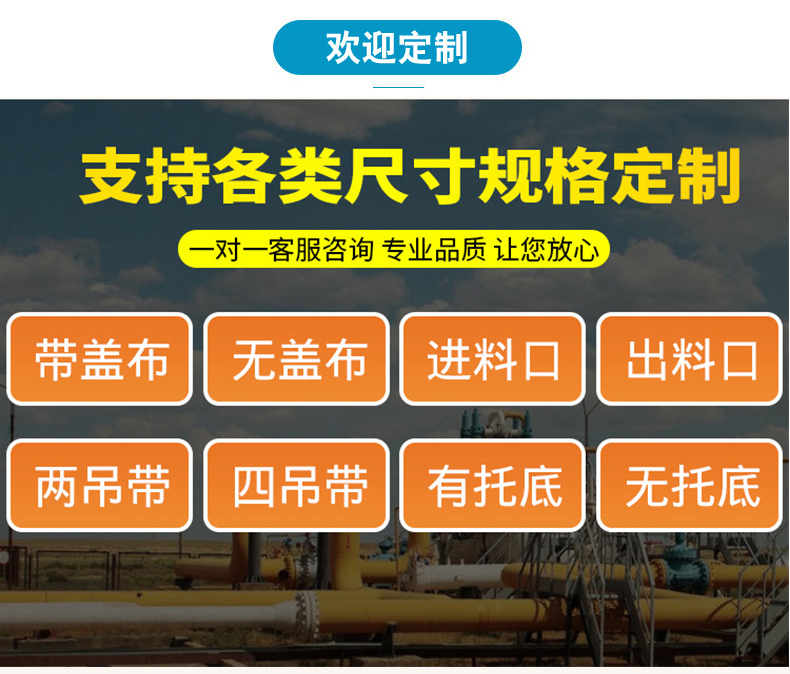 欢迎定制

支持各类尺寸规格定制

一对一客服咨询 专业品质 让您放心

带盖布
无盖布
进料口
出料口
两吊带
四吊带
有托底
无托底